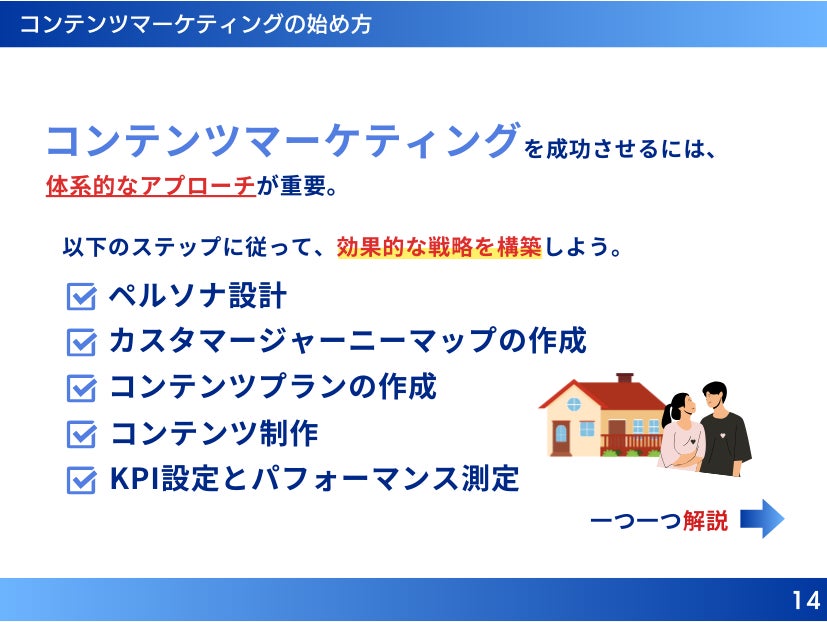 コンテンツマーケティングの始め方

コンテンツマーケティングを成功させるには、体系的なアプローチが重要。

以下のステップに従って、効果的な戦略を構築しよう。

ペルソナ設計
カスタマージャーニーマップの作成
コンテンツプランの作成
コンテンツ制作
KPI設定とパフォーマンス測定

一つ一つ解説

14